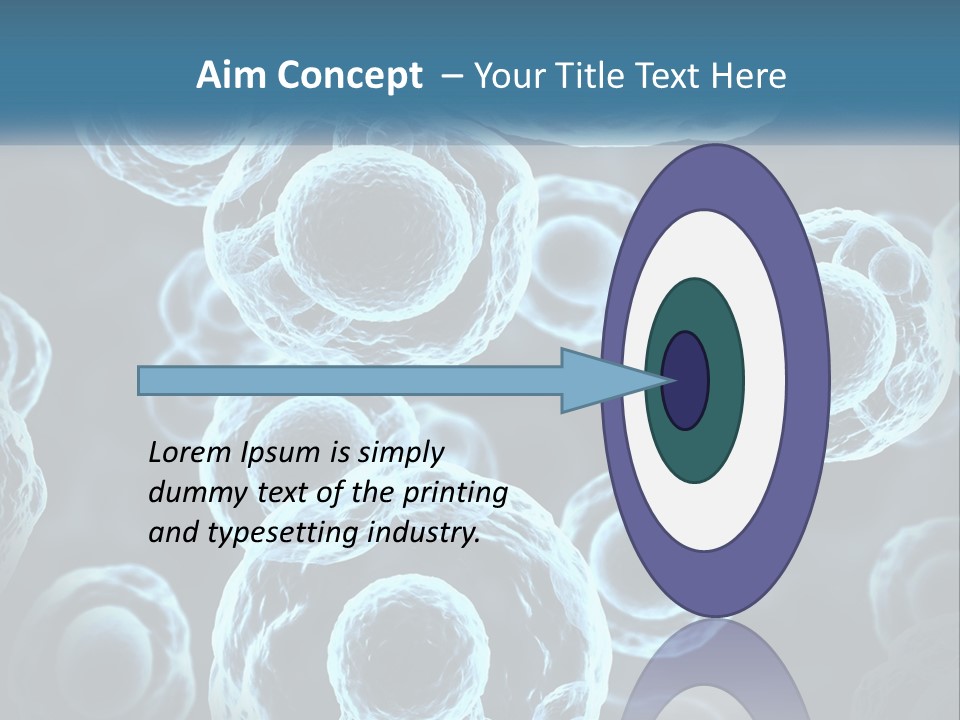 Aim Concept – Your Title Text Here

Lorem Ipsum is simply dummy text of the printing and typesetting industry.